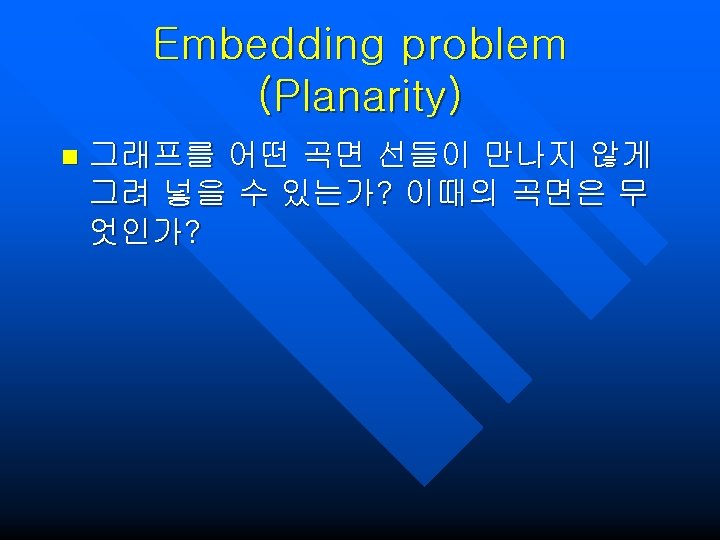 Embedding problem (Planarity)

그래프를 어떤 곡면 선들이 만나지 않게 그려 넣을 수 있는가? 이때의 곡면은 무엇인가?